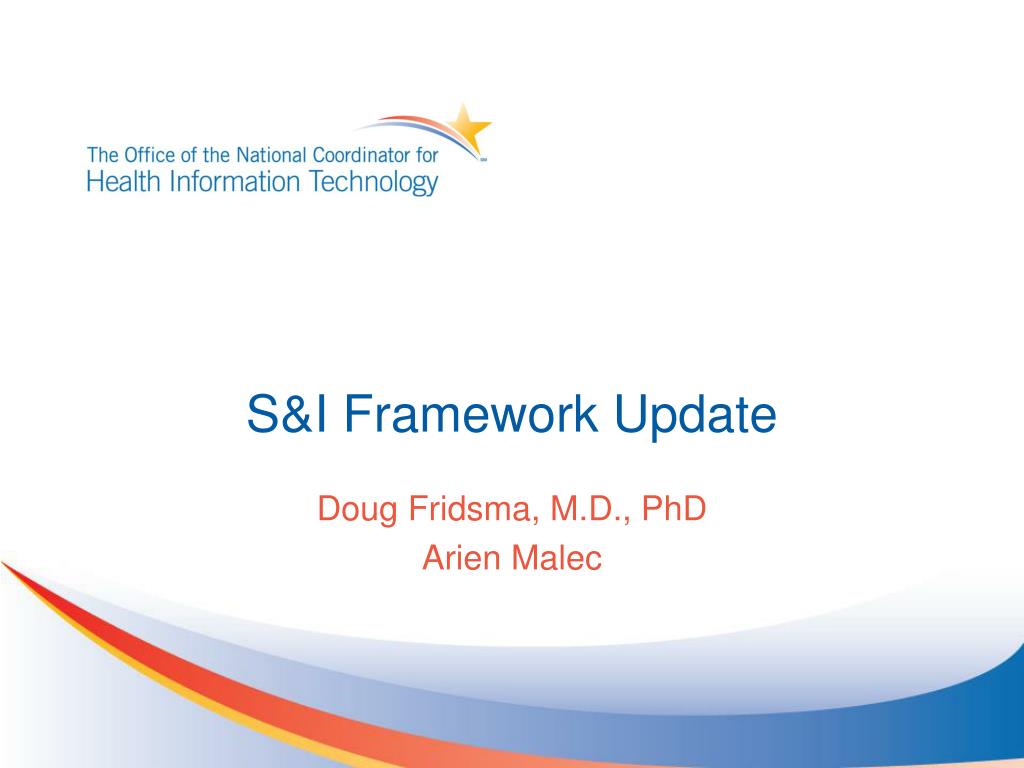 The Office of the National Coordinator for
Health Information Technology

S&I Framework Update

Doug Fridsma, M.D., PhD
Arien Malec